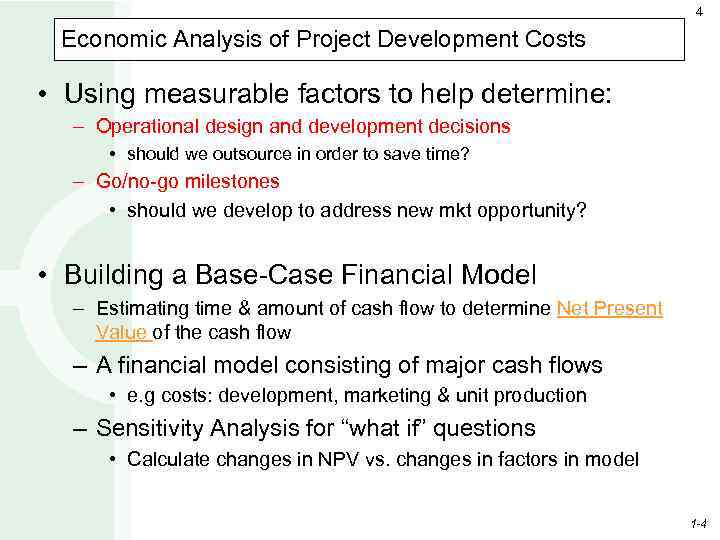 4

Economic Analysis of Project Development Costs

• Using measurable factors to help determine:
– Operational design and development decisions
• should we outsource in order to save time?
– Go/no-go milestones
• should we develop to address new mkt opportunity?

• Building a Base-Case Financial Model
– Estimating time & amount of cash flow to determine Net Present Value of the cash flow
– A financial model consisting of major cash flows
• e.g costs: development, marketing & unit production
– Sensitivity Analysis for "what if" questions
• Calculate changes in NPV vs. changes in factors in model

1-4